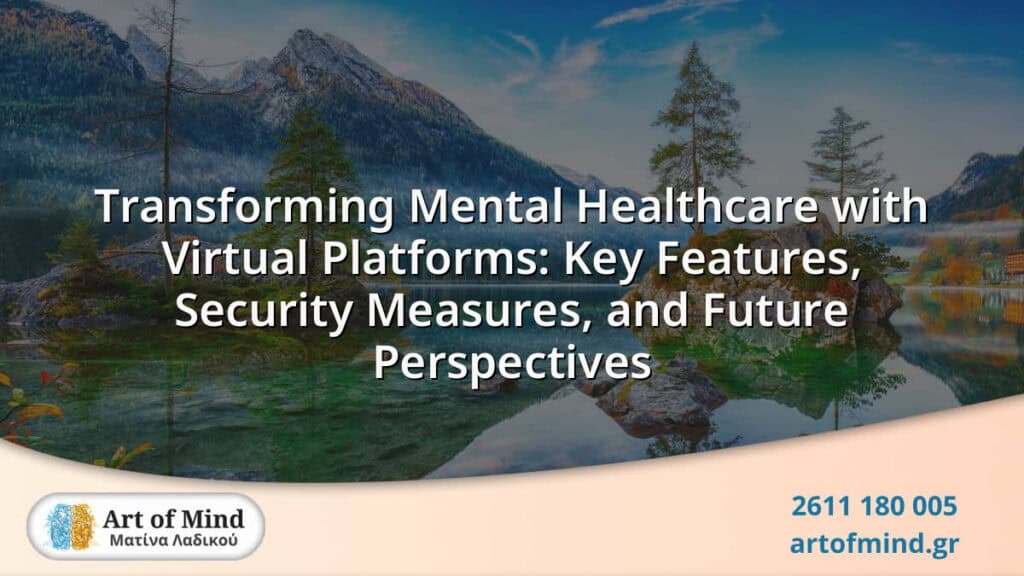 Transforming Mental Healthcare with Virtual Platforms: Key Features, Security Measures, and Future Perspectives

Art of Mind
Ματίνα Λαδικού

2611 180 005
artofmind.gr